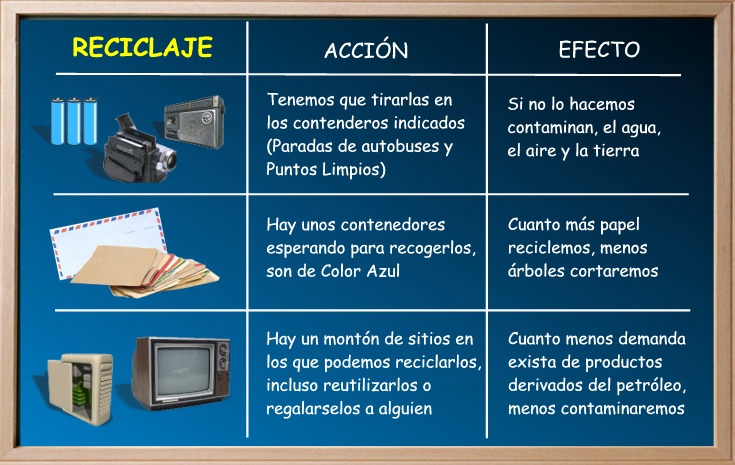 | RECICLAJE | ACCIÓN | EFECTO |
|---|---|---|
| | Tenemos que tirarlas en los contenderos indicados (Paradas de autobuses y Puntos Limpios) | Si no lo hacemos contaminan, el agua, el aire y la tierra |
| | Hay unos contenedores esperando para recogerlos, son de Color Azul | Cuanto más papel reciclemos, menos árboles cortaremos |
| | Hay un montón de sitios en los que podemos reciclarlos, incluso reutilizarlos o regalarselos a alguien | Cuanto menos demanda exista de productos derivados del petróleo, menos contaminaremos |